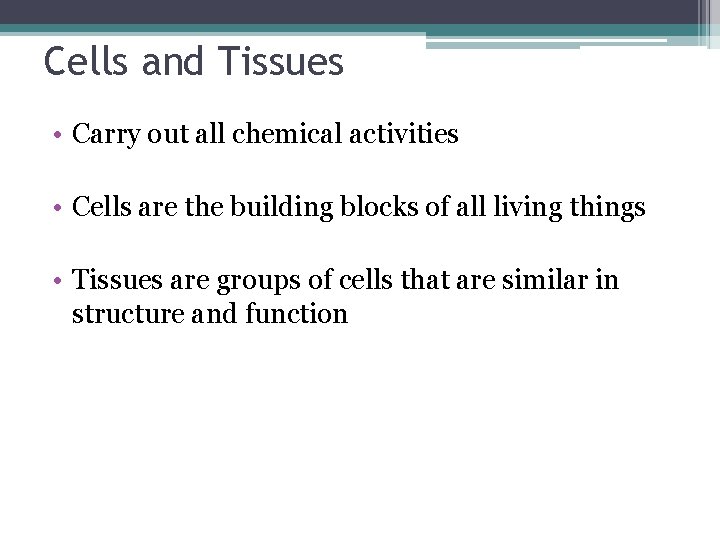 Cells and Tissues

• Carry out all chemical activities

• Cells are the building blocks of all living things

• Tissues are groups of cells that are similar in structure and function